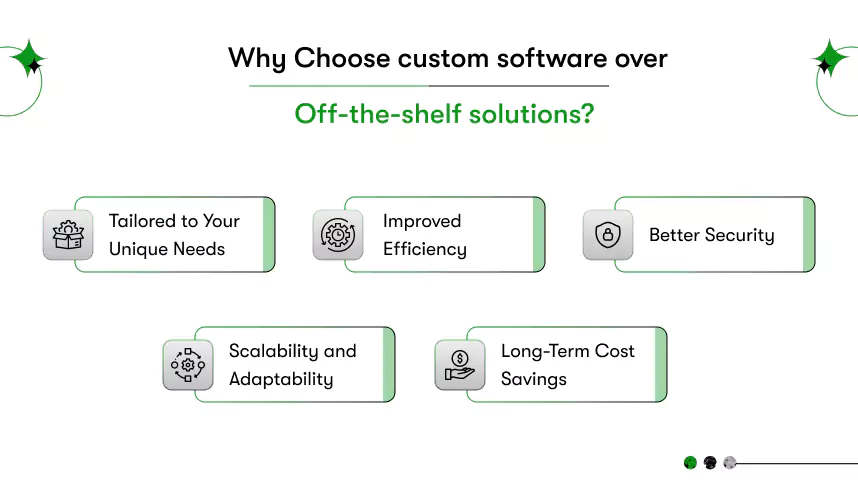 Why Choose custom software over

Off-the-shelf solutions?

Tailored to Your Unique Needs

Improved Efficiency

Better Security

Scalability and Adaptability

Long-Term Cost Savings